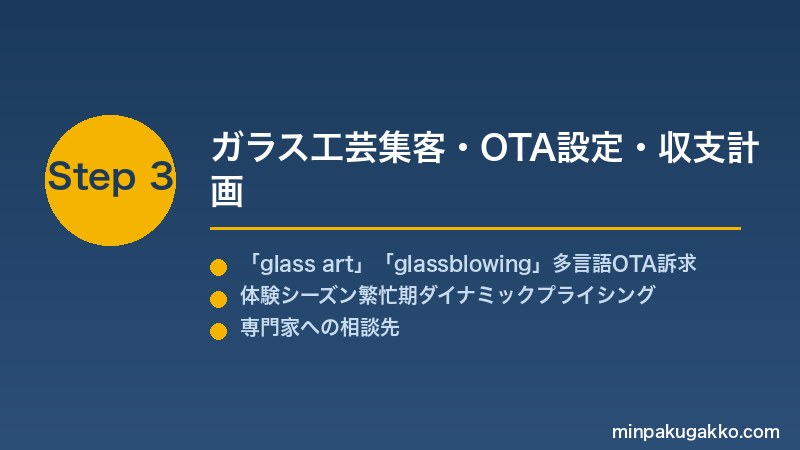 Step 3

ガラス工芸集客・OTA設定・収支計画

「glass art」「glassblowing」多言語OTA訴求
体験シーズン繁忙期ダイナミックプライシング
専門家への相談先

minpakugakko.com